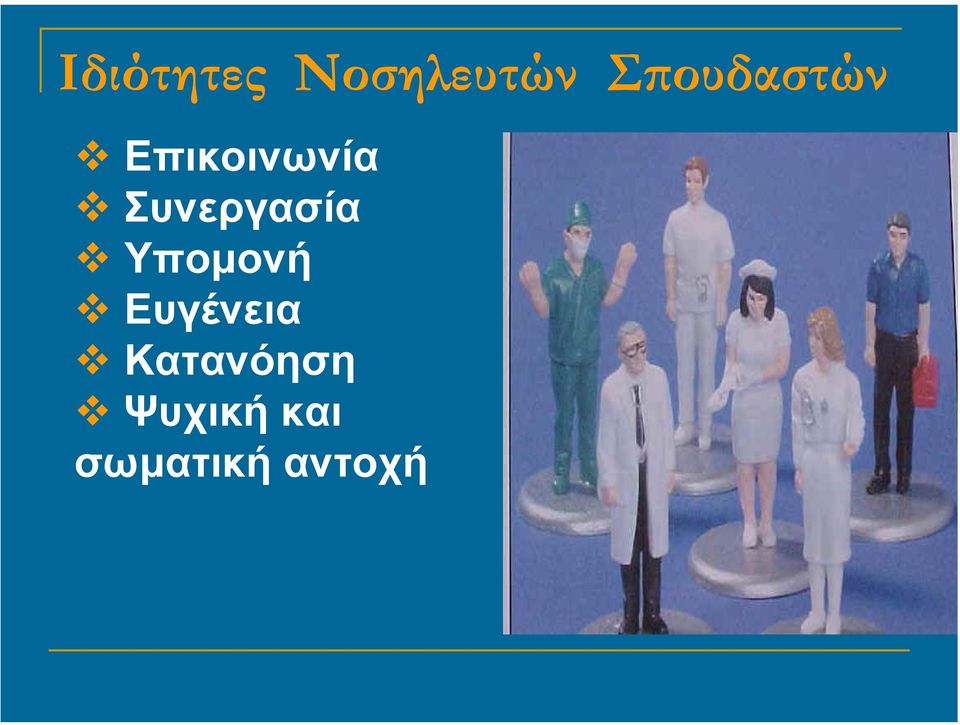 Ιδιότητες Νοσηλευτών Σπουδαστών

❖ Επικοινωνία
❖ Συνεργασία
❖ Υπομονή
❖ Ευγένεια
❖ Κατανόηση
❖ Ψυχική και σωματική αντοχή